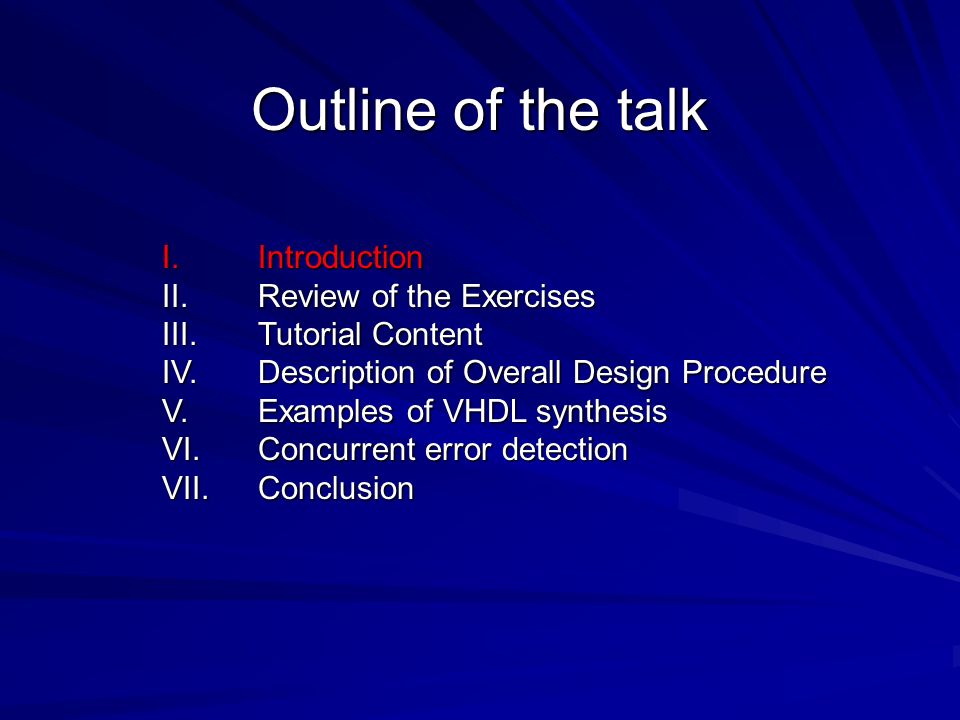 Outline of the talk

I. Introduction
II. Review of the Exercises
III. Tutorial Content
IV. Description of Overall Design Procedure
V. Examples of VHDL synthesis
VI. Concurrent error detection
VII. Conclusion